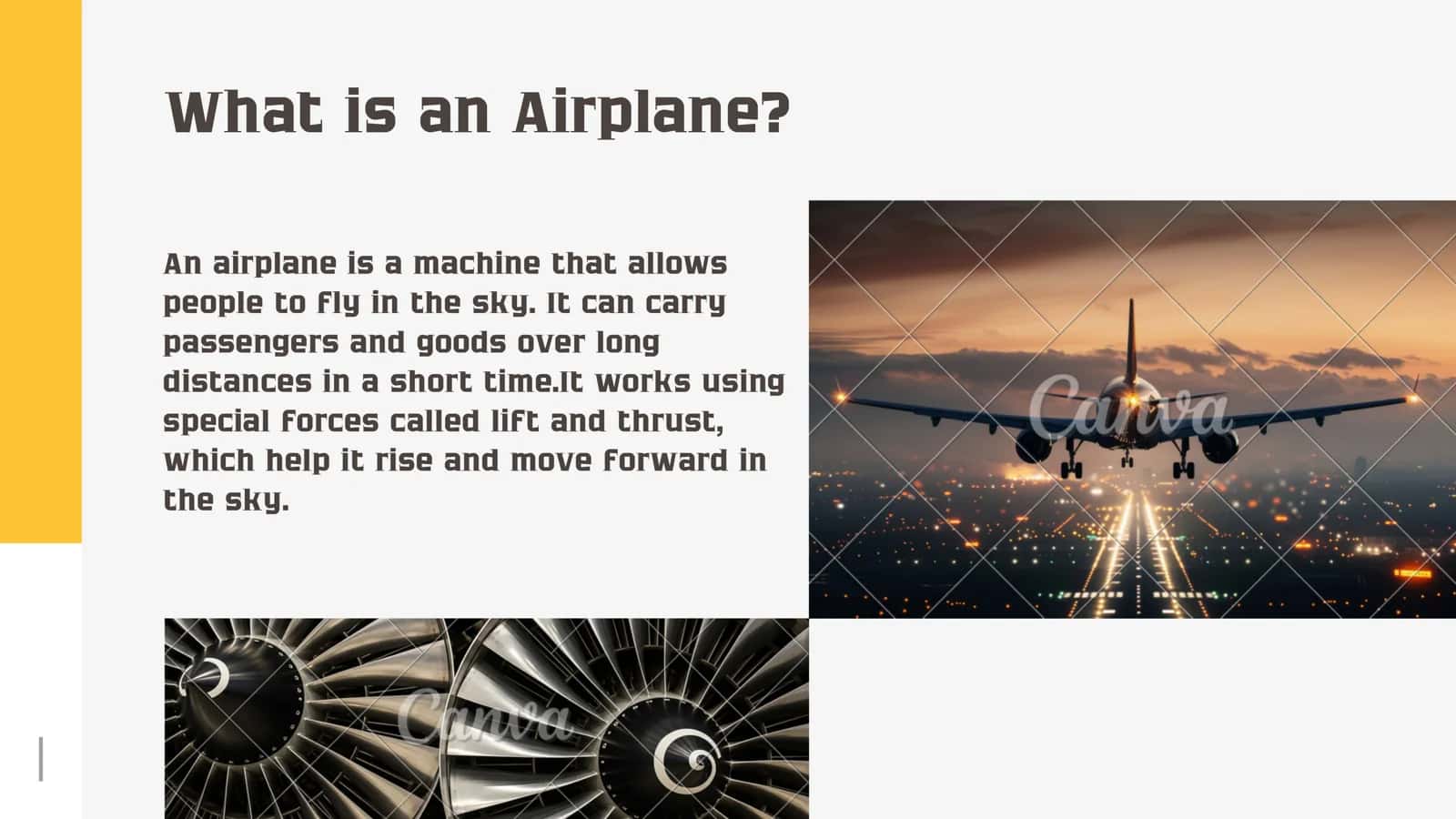 What is an Airplane?

An airplane is a machine that allows people to fly in the sky. It can carry passengers and goods over long distances in a short time.It works using special forces called lift and thrust, which help it rise and move forward in the sky.

Canva

Canva